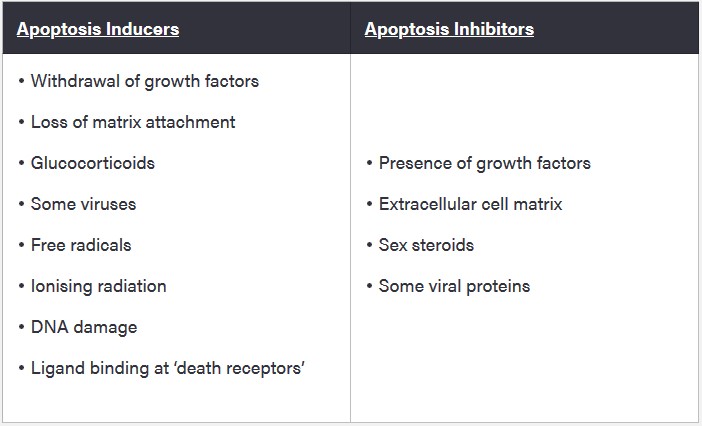 | Apoptosis Inducers | Apoptosis Inhibitors |
|---|---|
| • Withdrawal of growth factors<br>• Loss of matrix attachment<br>• Glucocorticoids<br>• Some viruses<br>• Free radicals<br>• Ionising radiation<br>• DNA damage<br>• Ligand binding at 'death receptors' | • Presence of growth factors<br>• Extracellular cell matrix<br>• Sex steroids<br>• Some viral proteins |